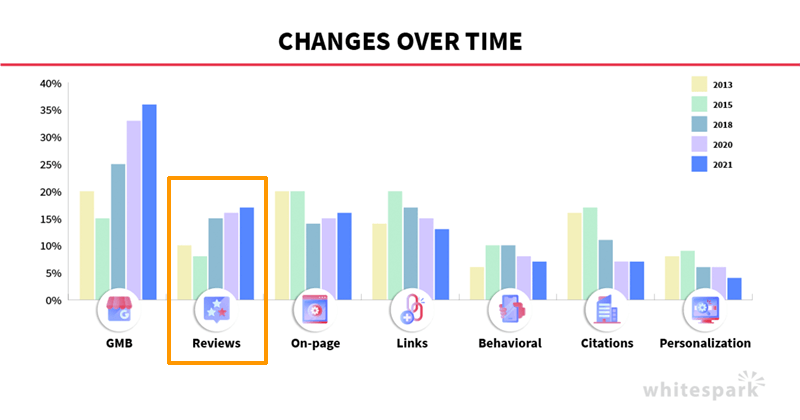 CHANGES OVER TIME

40%
35%
30%
25%
20%
15%
10%
5%
0%

2013
2015
2018
2020
2021

GMB
Reviews
On-page
Links
Behavioral
Citations
Personalization

whitespark